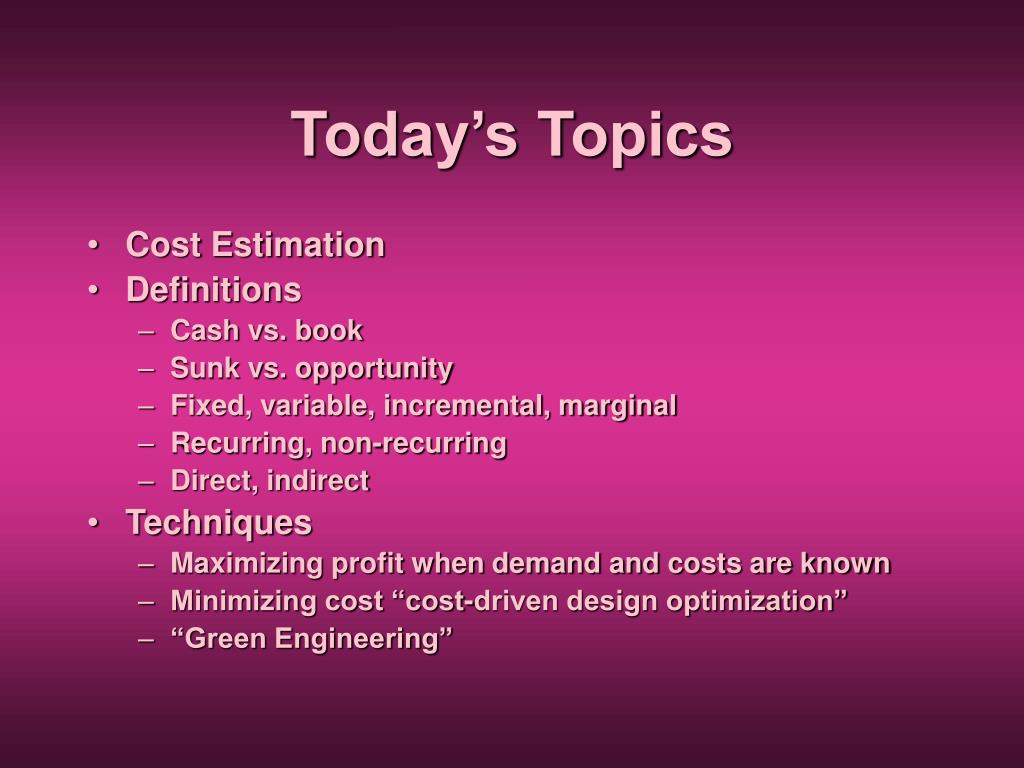 Today’s Topics

• Cost Estimation
• Definitions
– Cash vs. book
– Sunk vs. opportunity
– Fixed, variable, incremental, marginal
– Recurring, non-recurring
– Direct, indirect
• Techniques
– Maximizing profit when demand and costs are known
– Minimizing cost “cost-driven design optimization”
– “Green Engineering”